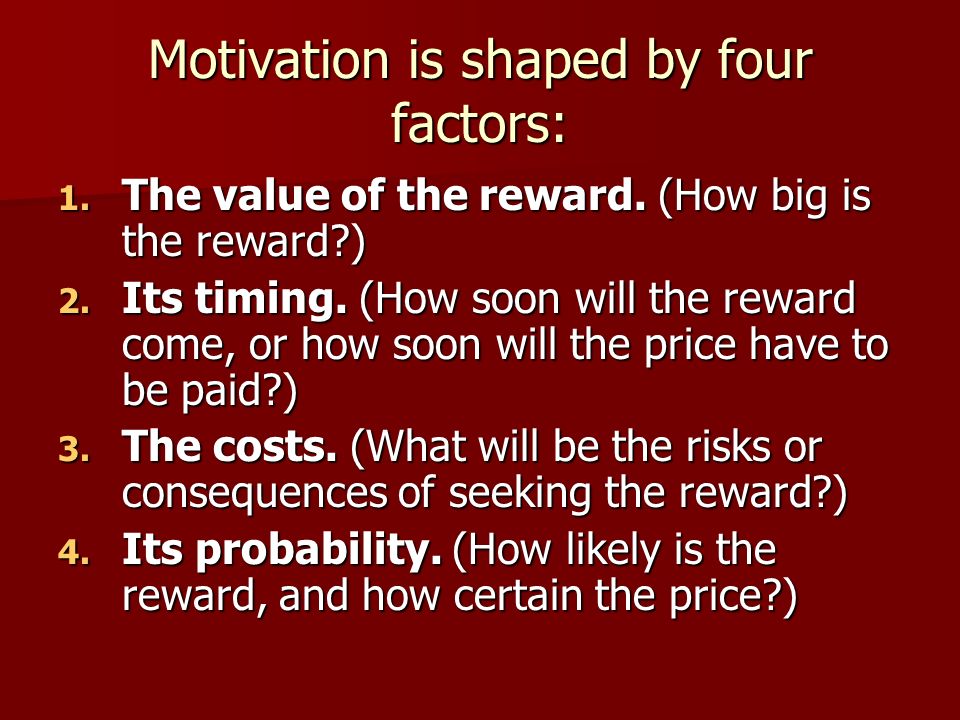 Motivation is shaped by four factors:

1. The value of the reward. (How big is the reward?)
2. Its timing. (How soon will the reward come, or how soon will the price have to be paid?)
3. The costs. (What will be the risks or consequences of seeking the reward?)
4. Its probability. (How likely is the reward, and how certain the price?)